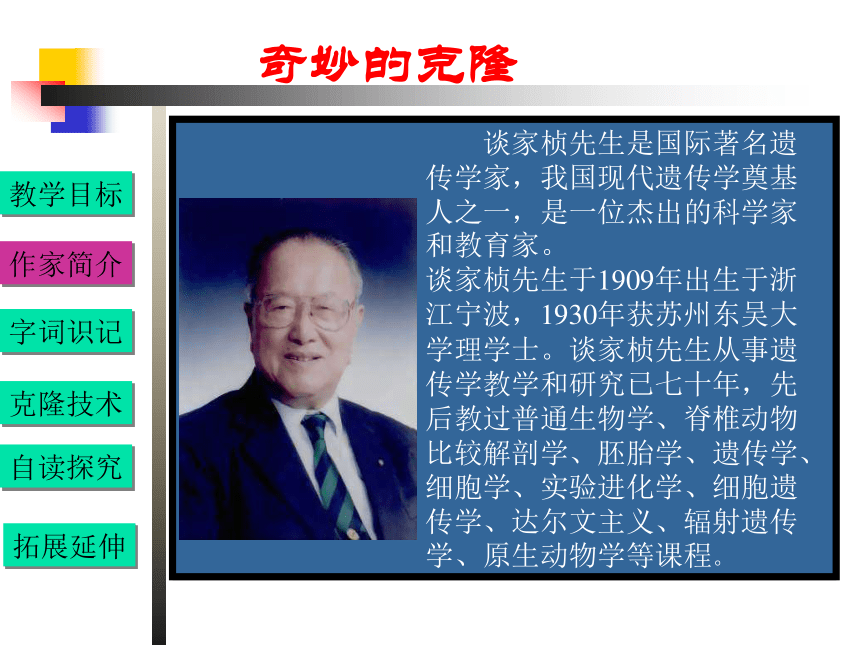 奇妙的克隆

教学目标

作家简介

字词识记

克隆技术

自读探究

拓展延伸

谈家桢先生是国际著名遗传学家，我国现代遗传学奠基人之一，是一位杰出的科学家和教育家。
谈家桢先生于1909年出生于浙江宁波，1930年获苏州东吴大学理学士。谈家桢先生从事遗传学教学和研究已七十年，先后教过普通生物学、脊椎动物比较解剖学、胚胎学、遗传学、细胞学、实验进化学、细胞遗传学、达尔文主义、辐射遗传学、原生动物学等课程。